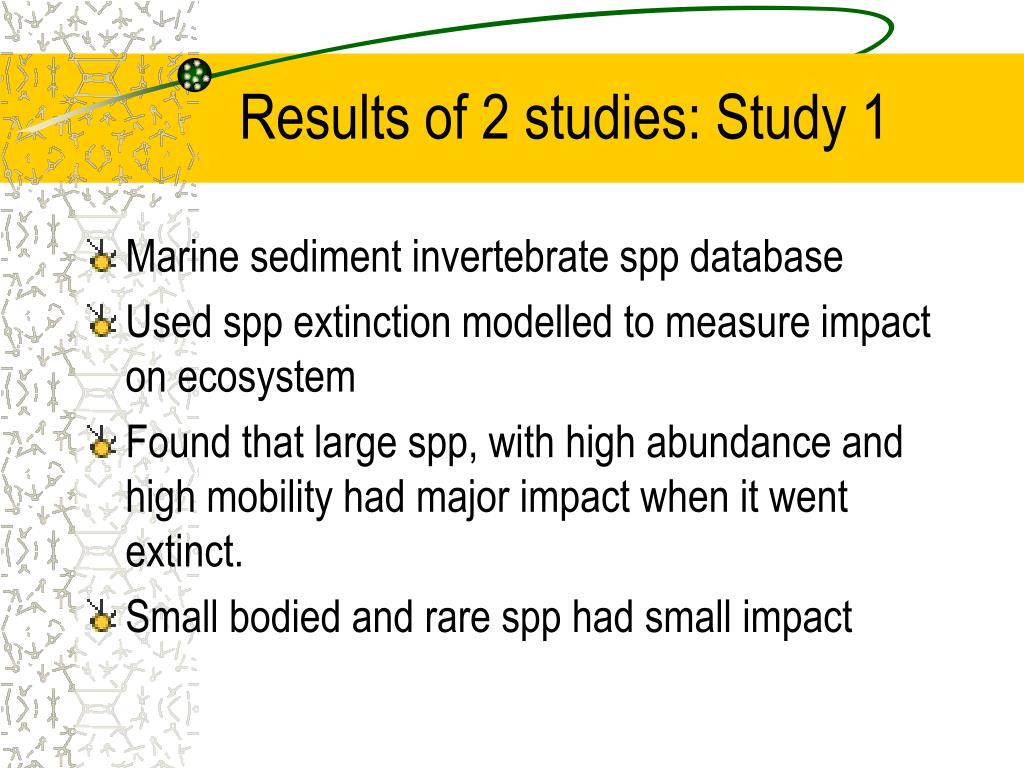 Results of 2 studies: Study 1

Marine sediment invertebrate spp database

Used spp extinction modelled to measure impact on ecosystem

Found that large spp, with high abundance and high mobility had major impact when it went extinct.

Small bodied and rare spp had small impact